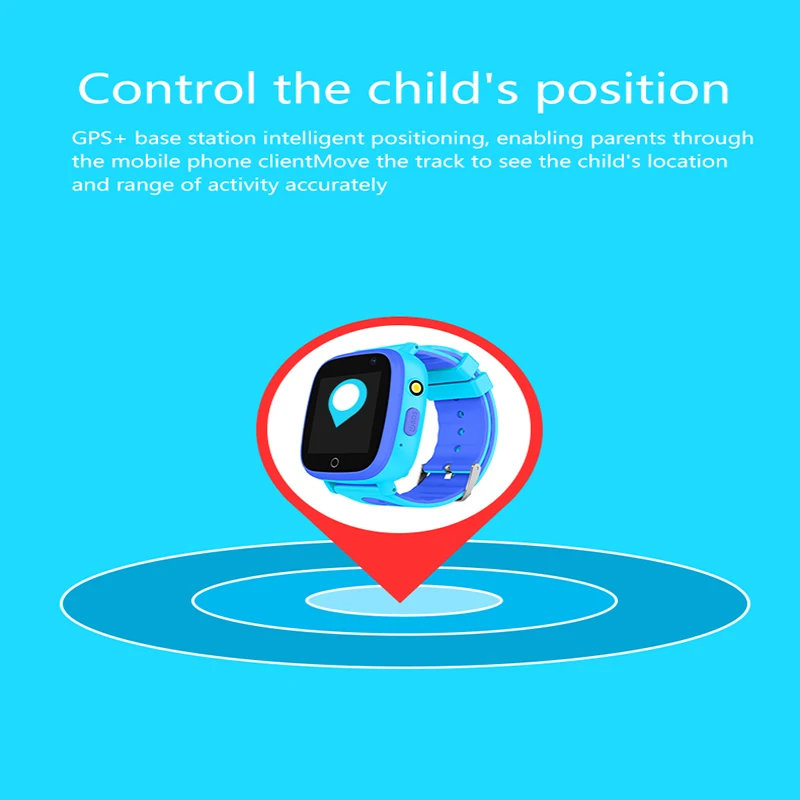 Control the child's position

GPS+ base station intelligent positioning, enabling parents through the mobile phone clientMove the track to see the child's location and range of activity accurately